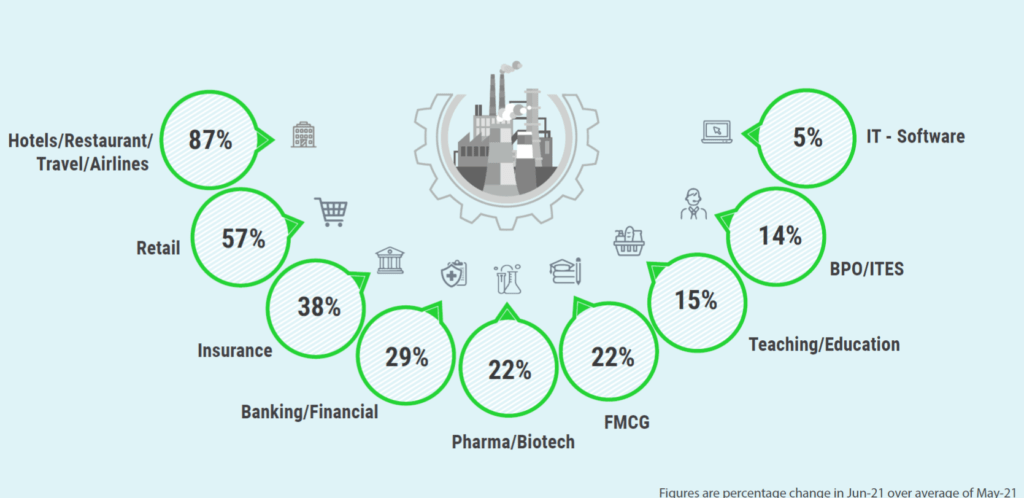 Hotels/Restaurant/ Travel/Airlines
87%

Retail
57%

Insurance
38%

Banking/Financial
29%

Pharma/Biotech
22%

FMCG
22%

Teaching/Education
15%

BPO/ITES
14%

IT - Software
5%

Figures are percentage change in Jun-21 over average of May-21